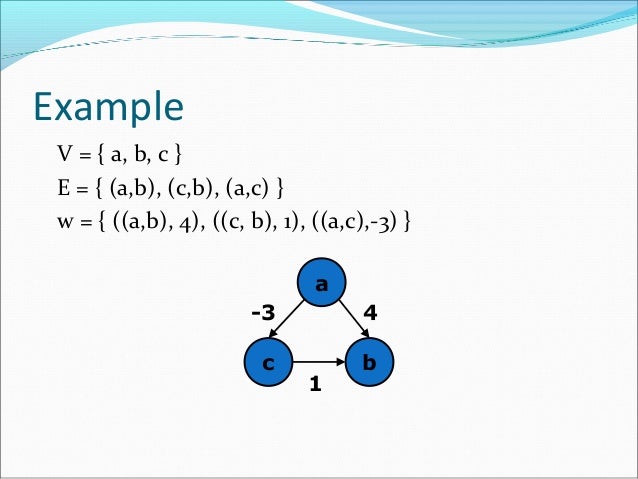 Example

V = { a, b, c }

E = { (a,b), (c,b), (a,c) }

w = { ((a,b), 4), ((c, b), 1), ((a,c),-3) }

a

-3

4

c

b

1